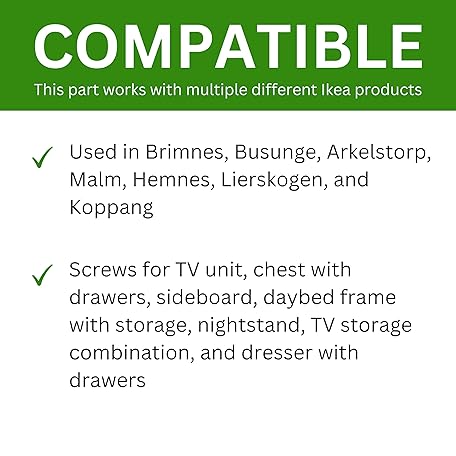 COMPATIBLE

This part works with multiple different Ikea products

✓ Used in Brimnes, Busunge, Arkelstorp, Malm, Hemnes, Lierskogen, and Koppang

✓ Screws for TV unit, chest with drawers, sideboard, daybed frame with storage, nightstand, TV storage combination, and dresser with drawers